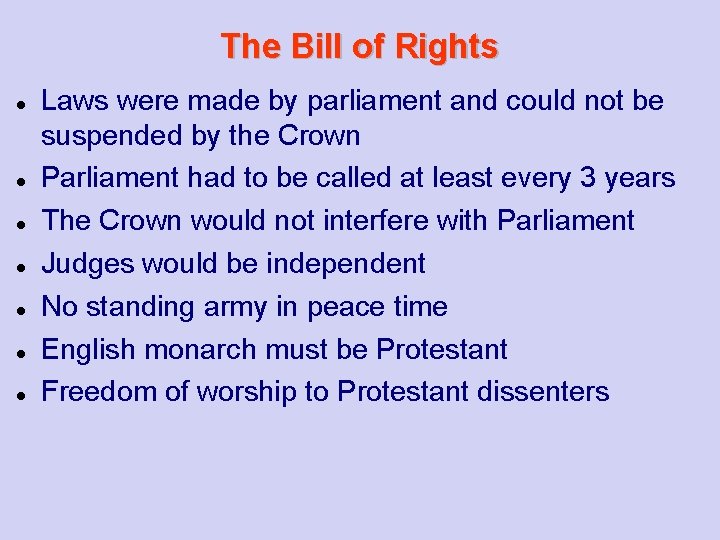 The Bill of Rights

- Laws were made by parliament and could not be suspended by the Crown
- Parliament had to be called at least every 3 years
- The Crown would not interfere with Parliament
- Judges would be independent
- No standing army in peace time
- English monarch must be Protestant
- Freedom of worship to Protestant dissenters